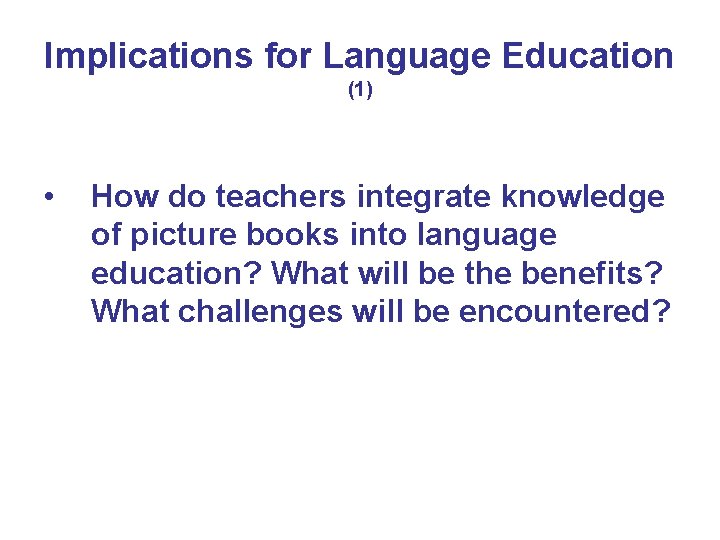 Implications for Language Education
(1)

• How do teachers integrate knowledge of picture books into language education? What will be the benefits? What challenges will be encountered?